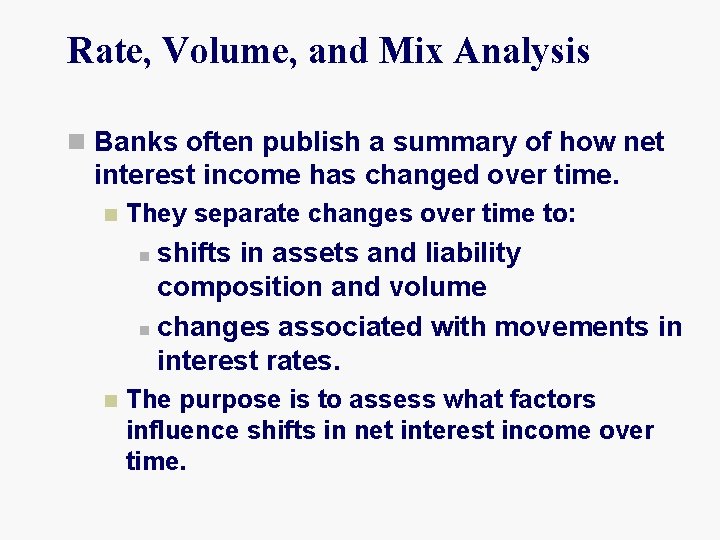 Rate, Volume, and Mix Analysis

Banks often publish a summary of how net interest income has changed over time.

They separate changes over time to:

shifts in assets and liability composition and volume

changes associated with movements in interest rates.

The purpose is to assess what factors influence shifts in net interest income over time.